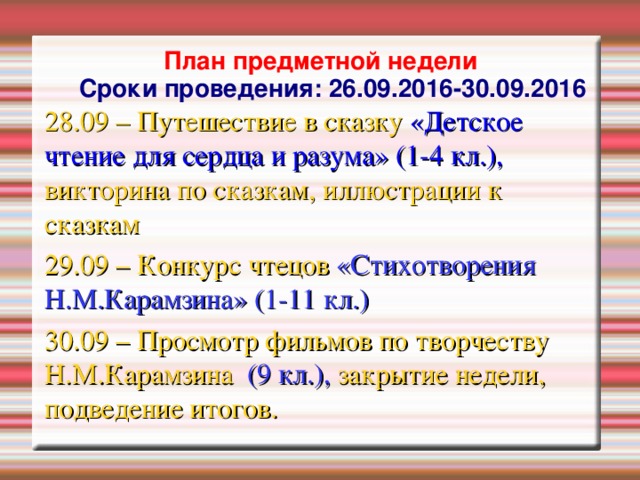 План предметной недели
Сроки проведения: 26.09.2016-30.09.2016

28.09 – Путешествие в сказку «Детское чтение для сердца и разума» (1-4 кл.), викторина по сказкам, иллюстрации к сказкам

29.09 – Конкурс чтецов «Стихотворения Н.М.Карамзина» (1-11 кл.)

30.09 – Просмотр фильмов по творчеству Н.М.Карамзина (9 кл.), закрытие недели, подведение итогов.